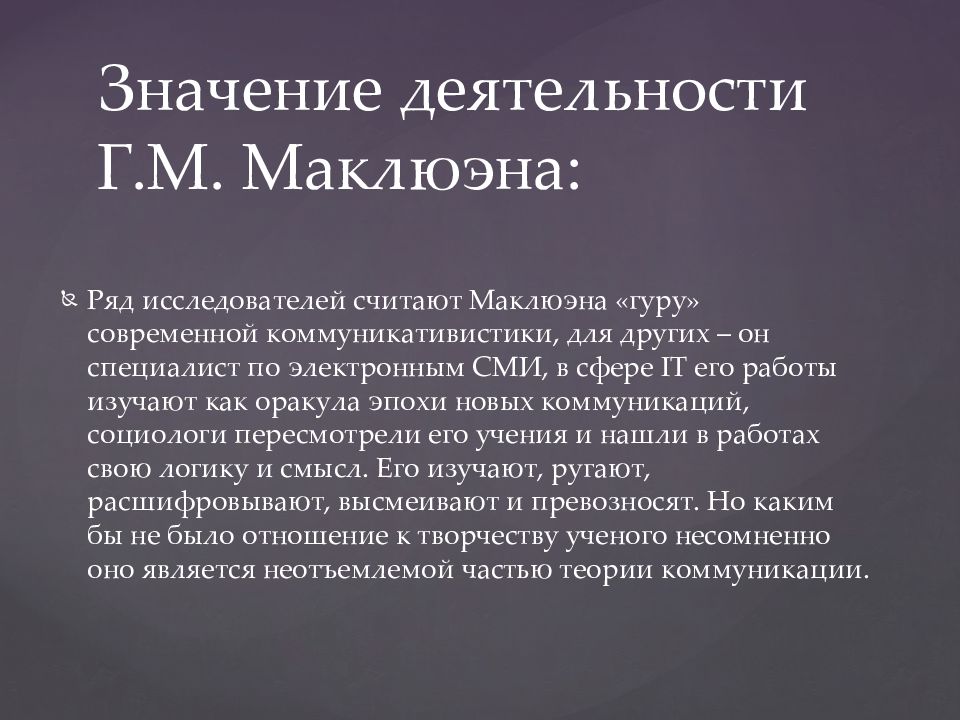 Значение деятельности Г.М. Маклюэна:

Ряд исследователей считают Маклюэна «гуру» современной коммуникативистики, для других – он специалист по электронным СМИ, в сфере IT его работы изучают как оракула эпохи новых коммуникаций, социологи пересмотрели его учения и нашли в работах свою логику и смысл. Его изучают, ругают, расшифровывают, высмеивают и превозносят. Но каким бы не было отношение к творчеству ученого несомненно оно является неотъемлемой частью теории коммуникации.